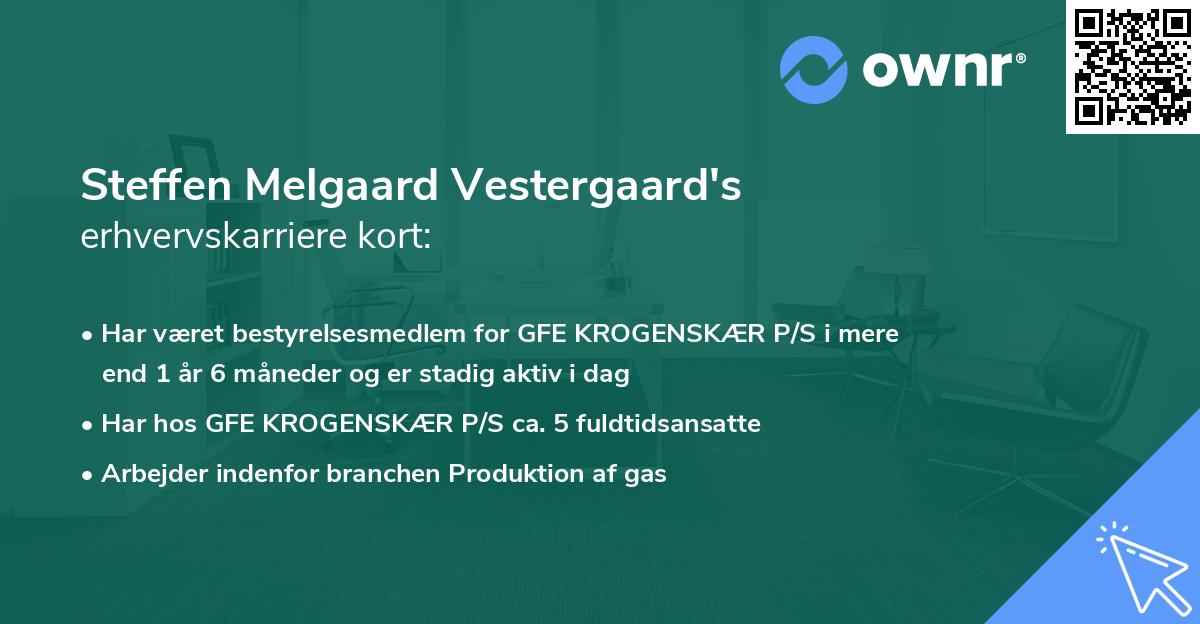 ownr®

Steffen Melgaard Vestergaard's
erhvervskarriere kort:

• Har været bestyrelsesmedlem for GFE KROGENSKÆR P/S i mere end 1 år 6 måneder og er stadig aktiv i dag
• Har hos GFE KROGENSKÆR P/S ca. 5 fuldtidsansatte
• Arbejder indenfor branchen Produktion af gas